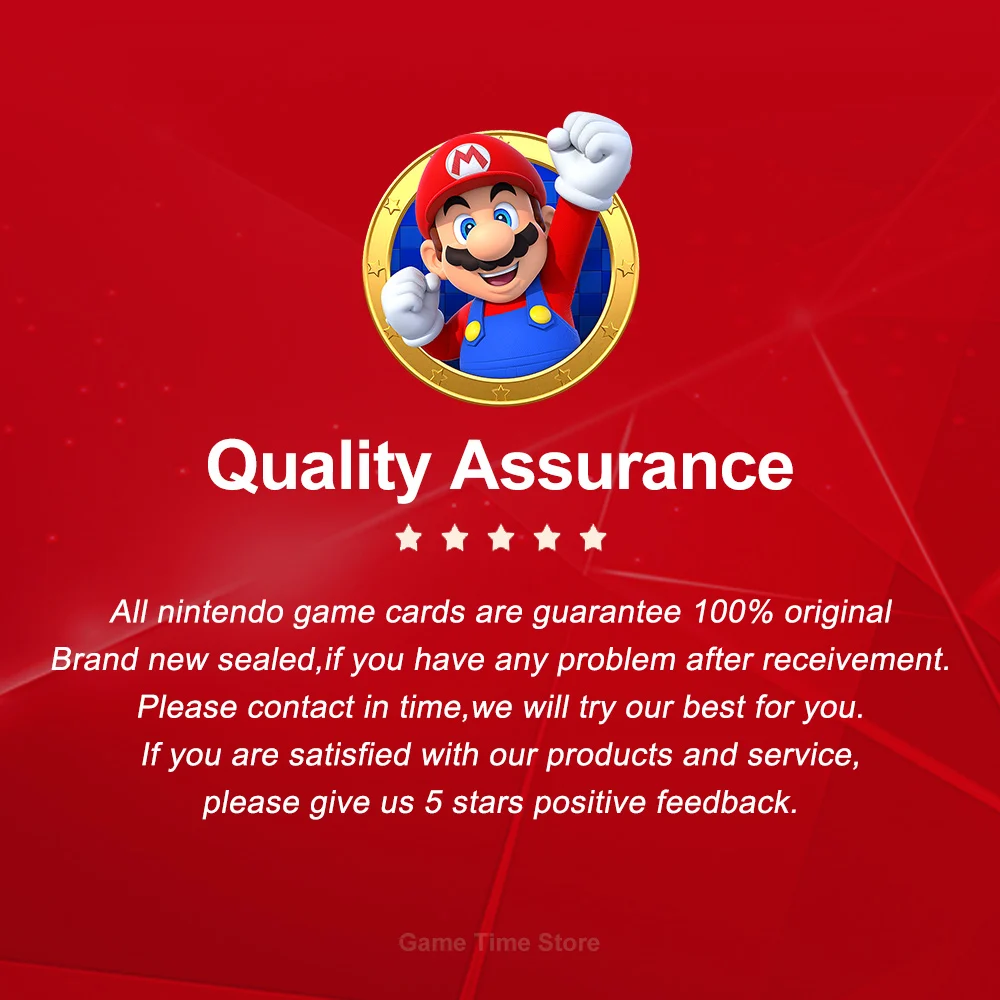 M

Quality Assurance

All nintendo game cards are guarantee 100% original
Brand new sealed,if you have any problem after receivement.
Please contact in time,we will try our best for you.
If you are satisfied with our products and service,
please give us 5 stars positive feedback.

Game Time Store